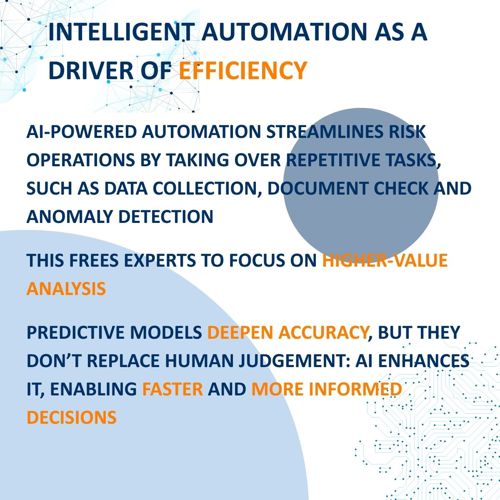 INTELLIGENT AUTOMATION AS A DRIVER OF EFFICIENCY

AI-POWERED AUTOMATION STREAMLINES RISK OPERATIONS BY TAKING OVER REPETITIVE TASKS, SUCH AS DATA COLLECTION, DOCUMENT CHECK AND ANOMALY DETECTION

THIS FREES EXPERTS TO FOCUS ON HIGHER-VALUE ANALYSIS

PREDICTIVE MODELS DEEPEN ACCURACY, BUT THEY DON'T REPLACE HUMAN JUDGEMENT: AI ENHANCES IT, ENABLING FASTER AND MORE INFORMED DECISIONS